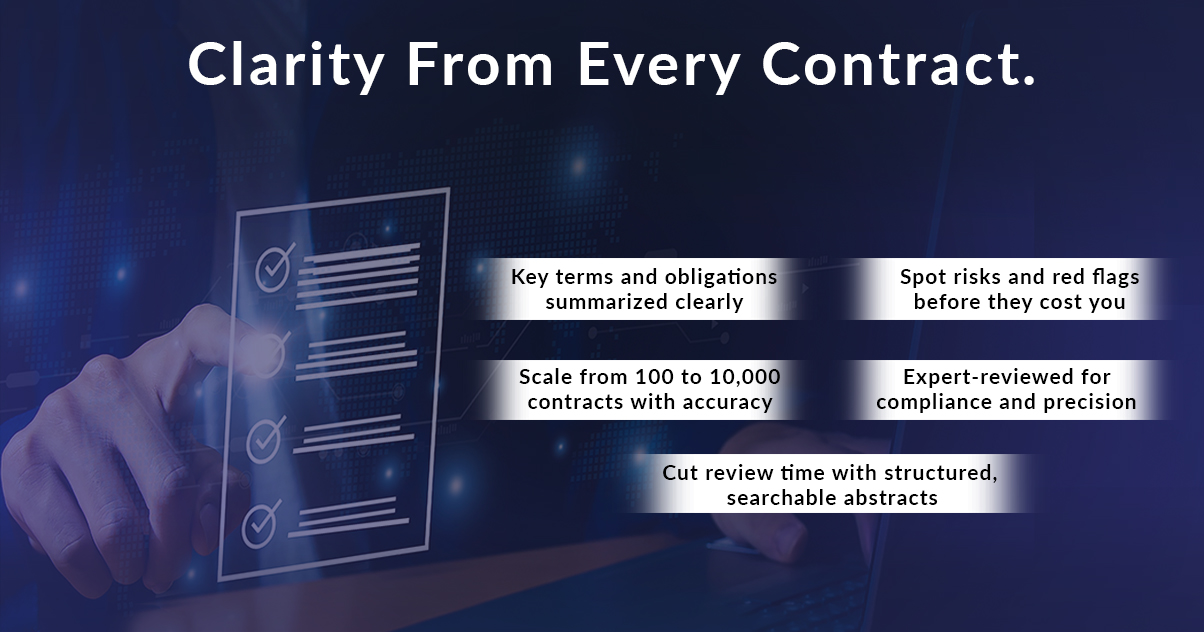 Clarity From Every Contract.

Key terms and obligations summarized clearly

Spot risks and red flags before they cost you

Scale from 100 to 10,000 contracts with accuracy

Expert-reviewed for compliance and precision

Cut review time with structured, searchable abstracts